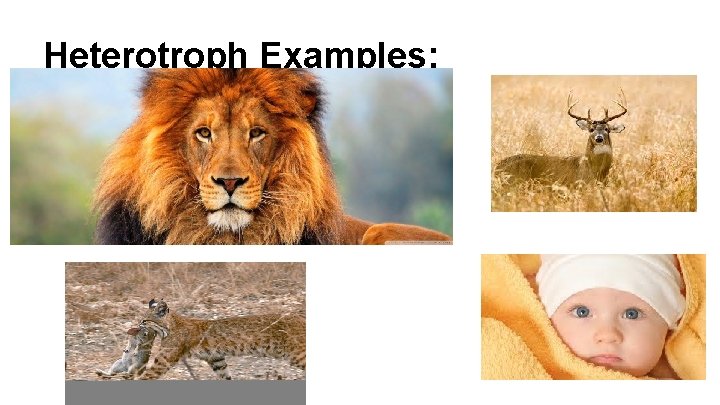 Heterotroph Examples: